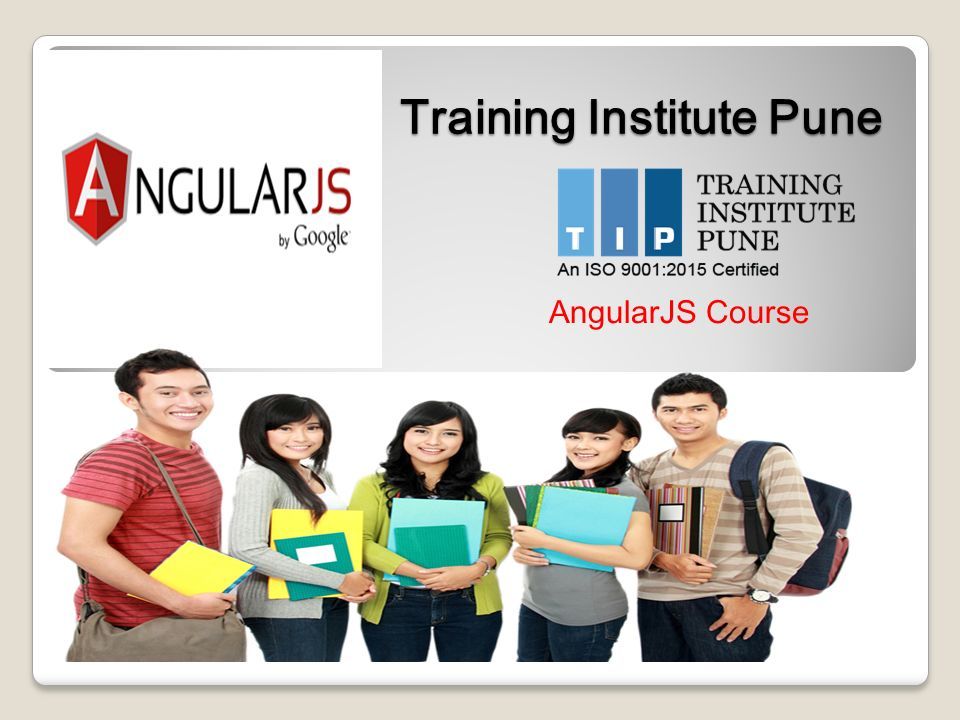 ANGULARJS
by Google

Training Institute Pune

T I P
TRAINING
INSTITUTE
PUNE
An ISO 9001:2015 Certified

AngularJS Course